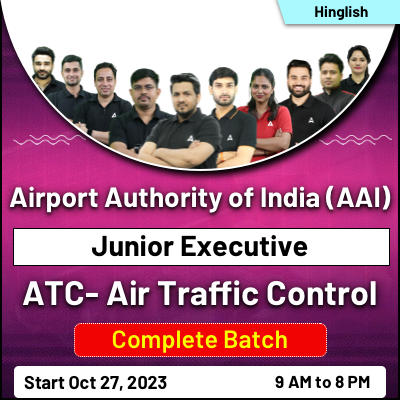 Hinglish

Airport Authority of India (AAI)

Junior Executive

ATC- Air Traffic Control

Complete Batch

Start Oct 27, 2023

9 AM to 8 PM